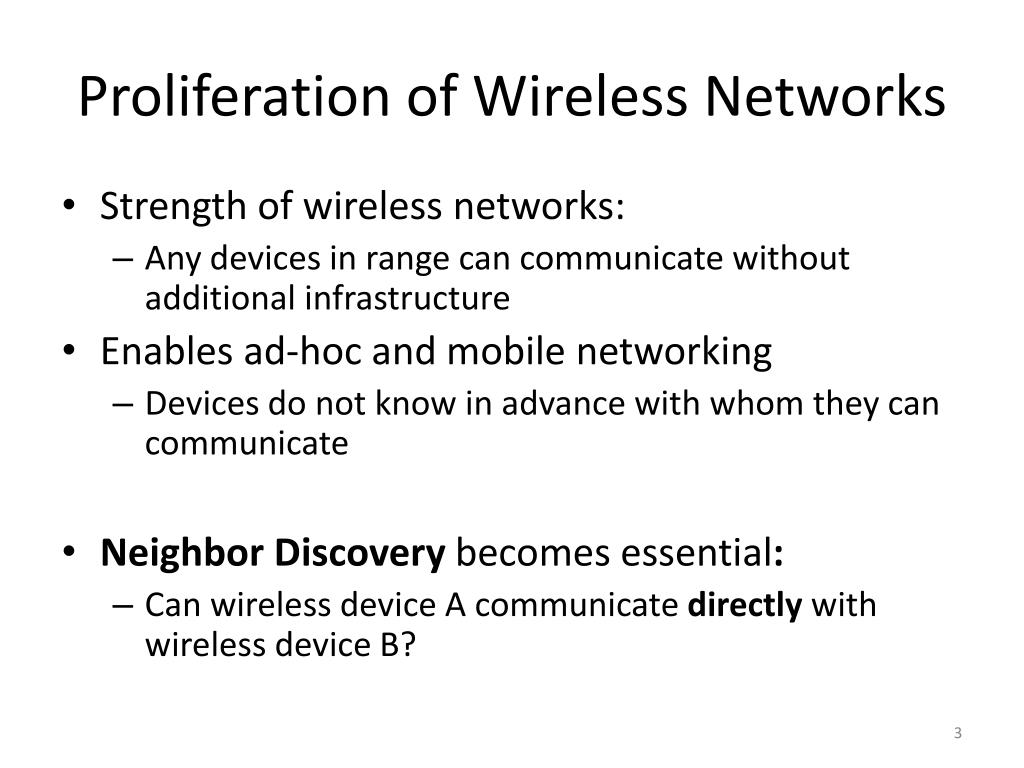 Proliferation of Wireless Networks

• Strength of wireless networks:
– Any devices in range can communicate without additional infrastructure
• Enables ad-hoc and mobile networking
– Devices do not know in advance with whom they can communicate

• Neighbor Discovery becomes essential:
– Can wireless device A communicate directly with wireless device B?

3